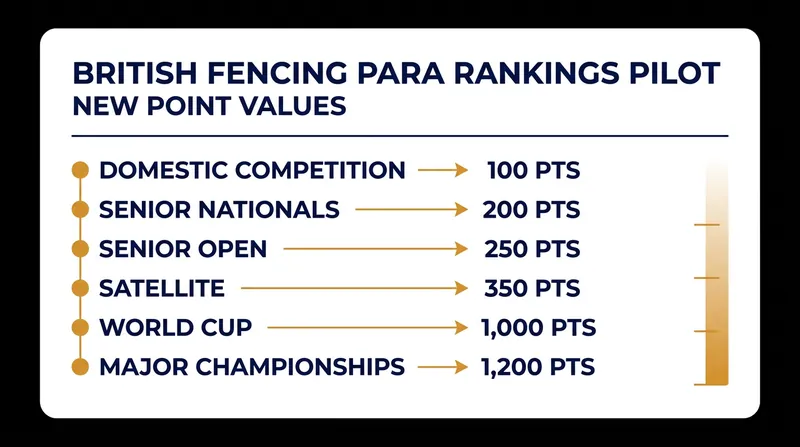 BRITISH FENCING PARA RANKINGS PILOT
NEW POINT VALUES

DOMESTIC COMPETITION → 100 PTS
SENIOR NATIONALS → 200 PTS
SENIOR OPEN → 250 PTS
SATELLITE → 350 PTS
WORLD CUP → 1,000 PTS
MAJOR CHAMPIONSHIPS → 1,200 PTS